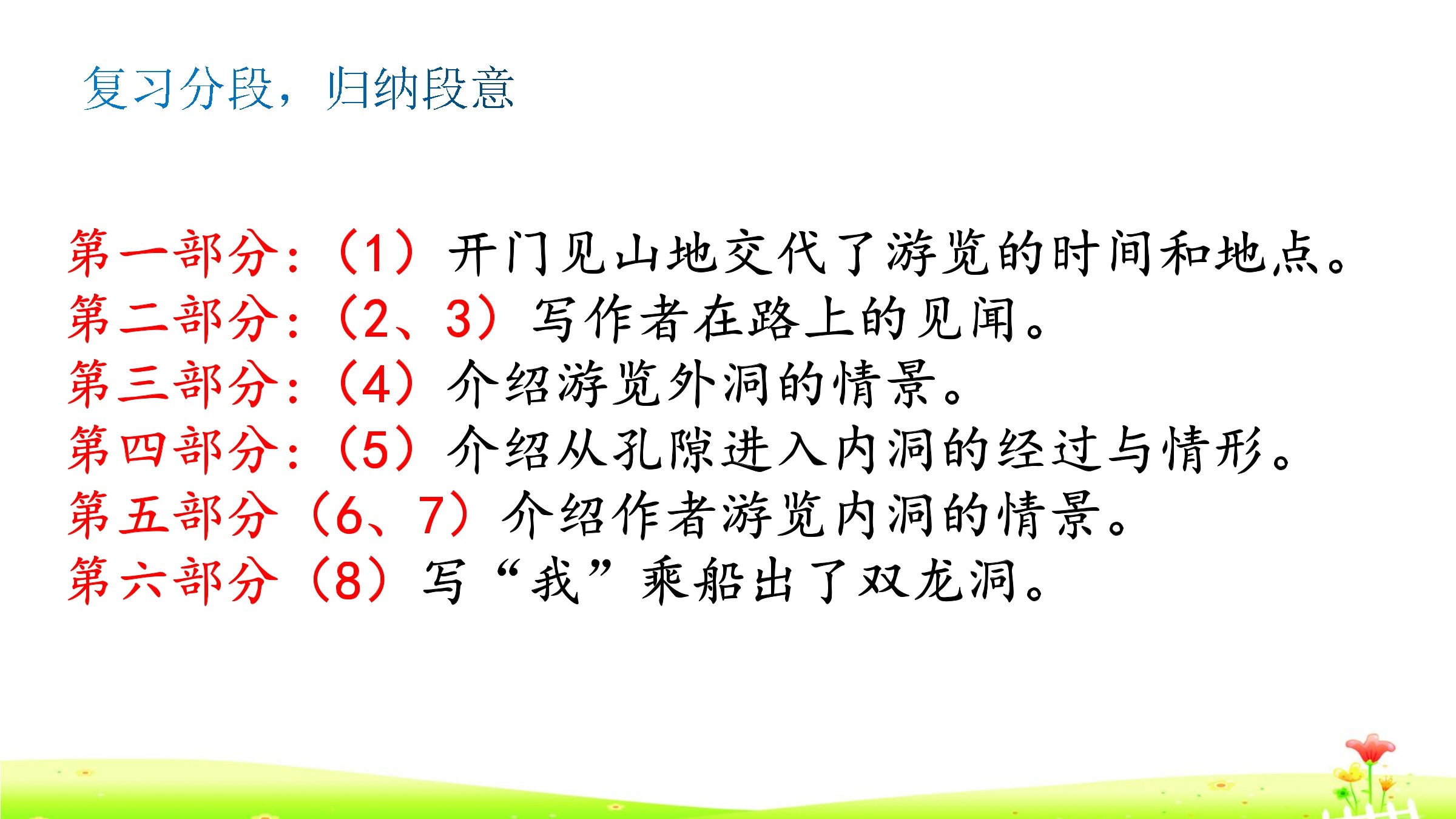 复习分段，归纳段意

第一部分：（1）开门见山地交代了游览的时间和地点。
第二部分：（2、3）写作者在路上的见闻。
第三部分：（4）介绍游览外洞的情景。
第四部分：（5）介绍从孔隙进入内洞的经过与情形。
第五部分（6、7）介绍作者游览内洞的情景。
第六部分（8）写“我”乘船出了双龙洞。